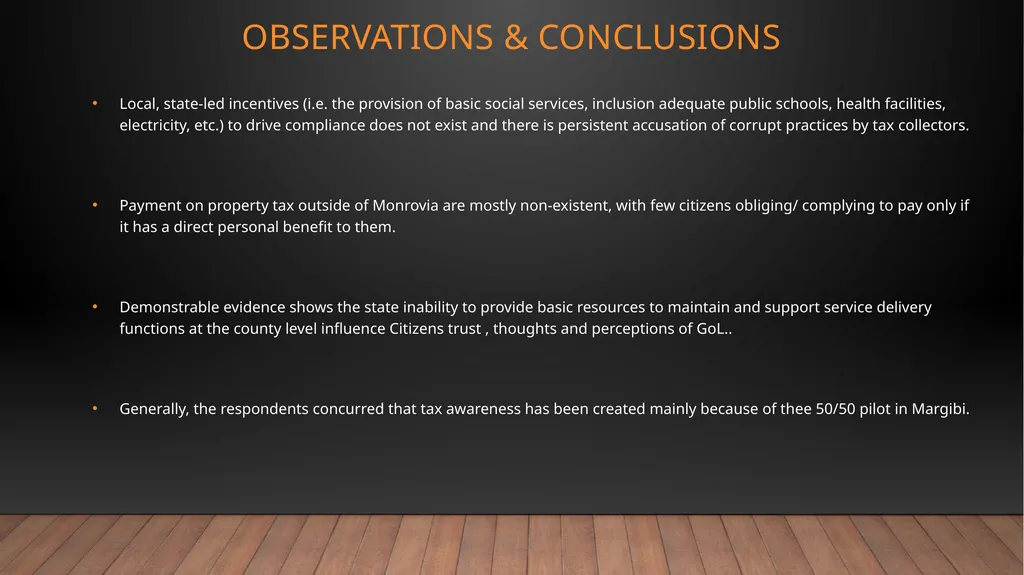 OBSERVATIONS & CONCLUSIONS

• Local, state-led incentives (i.e. the provision of basic social services, inclusion adequate public schools, health facilities, electricity, etc.) to drive compliance does not exist and there is persistent accusation of corrupt practices by tax collectors.

• Payment on property tax outside of Monrovia are mostly non-existent, with few citizens obliging/ complying to pay only if it has a direct personal benefit to them.

• Demonstrable evidence shows the state inability to provide basic resources to maintain and support service delivery functions at the county level influence Citizens trust , thoughts and perceptions of GoL..

• Generally, the respondents concurred that tax awareness has been created mainly because of thee 50/50 pilot in Margibi.